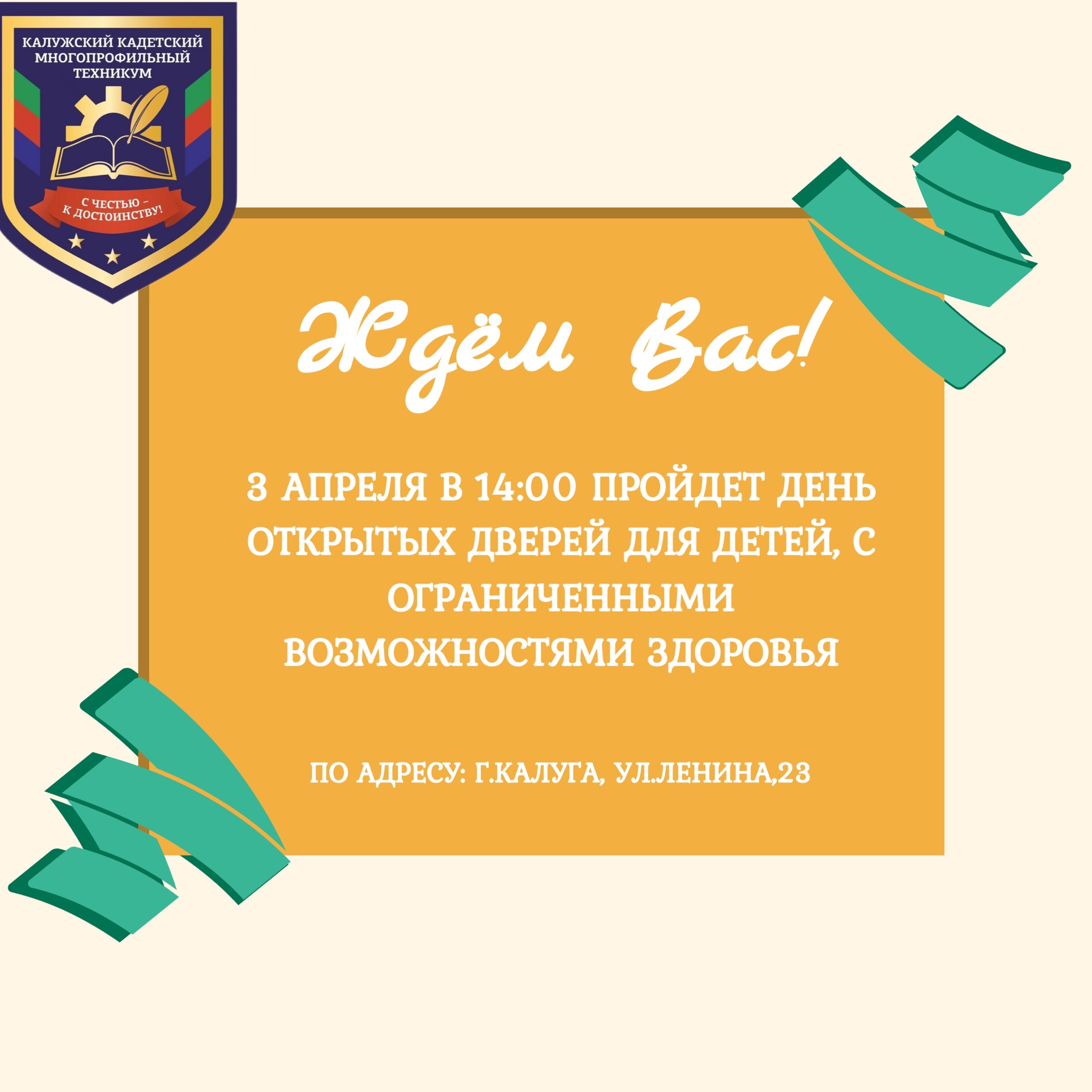 КАЛУЖСКИЙ КАДЕТСКИЙ МНОГОПРОФИЛЬНЫЙ ТЕХНИКУМ

С ЧЕСТЬЮ – К ДОСТОИНСТВУ!

Ждём Вас!

3 АПРЕЛЯ В 14:00 ПРОЙДЕТ ДЕНЬ ОТКРЫТЫХ ДВЕРЕЙ ДЛЯ ДЕТЕЙ, С ОГРАНИЧЕННЫМИ ВОЗМОЖНОСТЯМИ ЗДОРОВЬЯ

ПО АДРЕСУ: Г.КАЛУГА, УЛ.ЛЕНИНА,23